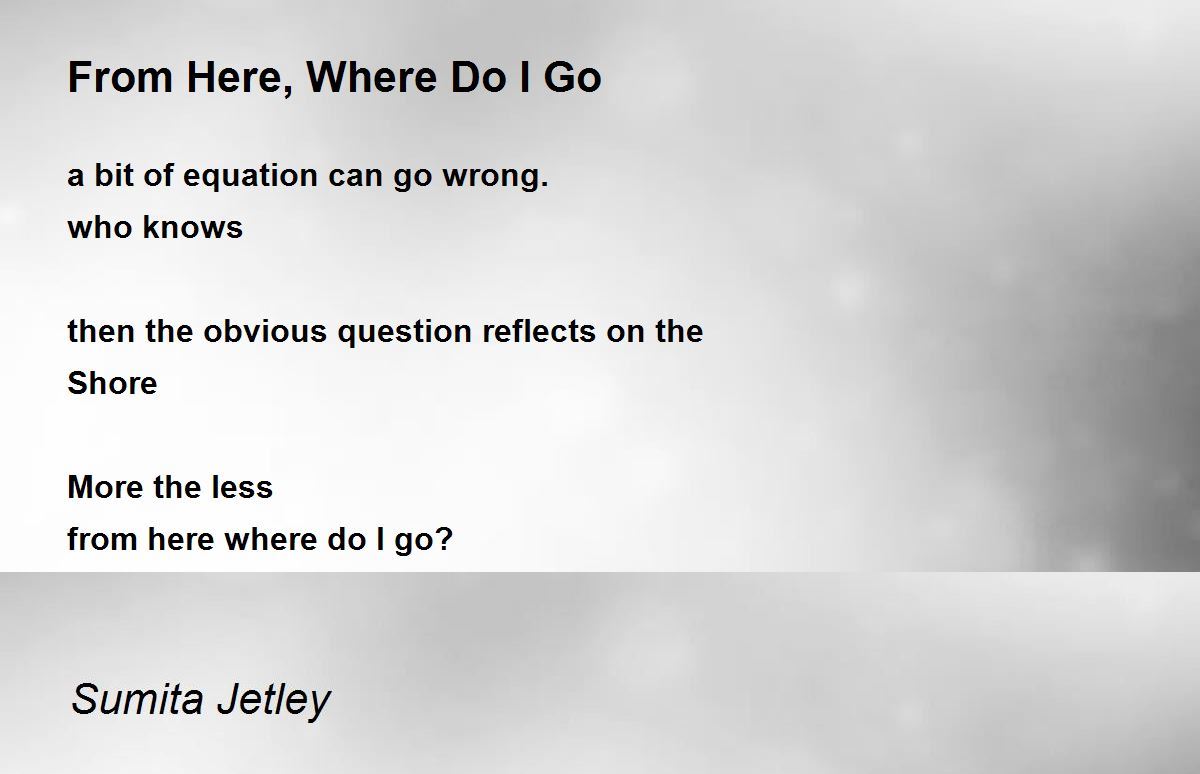 From Here, Where Do I Go

a bit of equation can go wrong.
who knows

then the obvious question reflects on the
Shore

More the less
from here where do I go?

Sumita Jetley